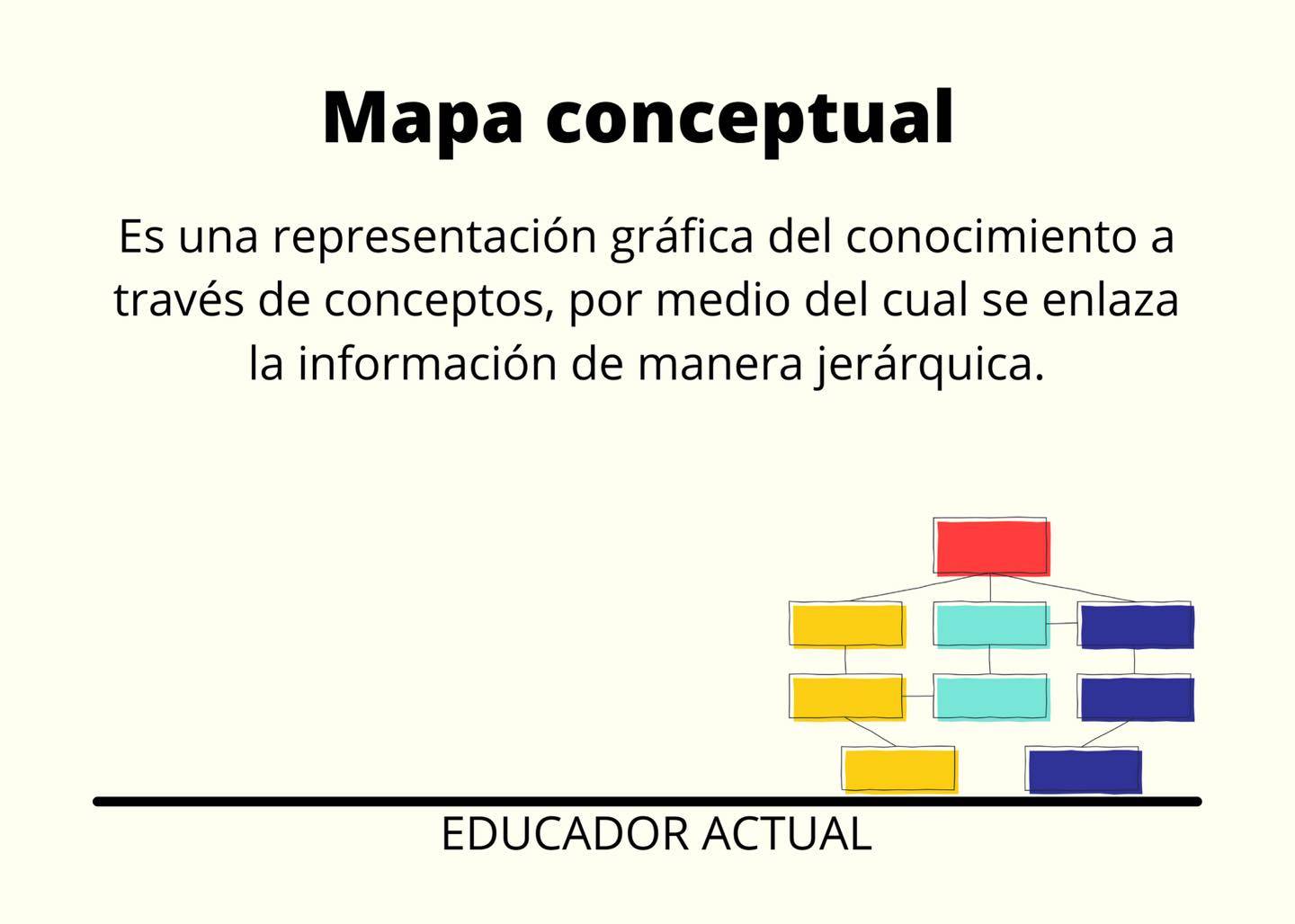 Mapa conceptual

Es una representación gráfica del conocimiento a través de conceptos, por medio del cual se enlaza la información de manera jerárquica.

EDUCADOR ACTUAL